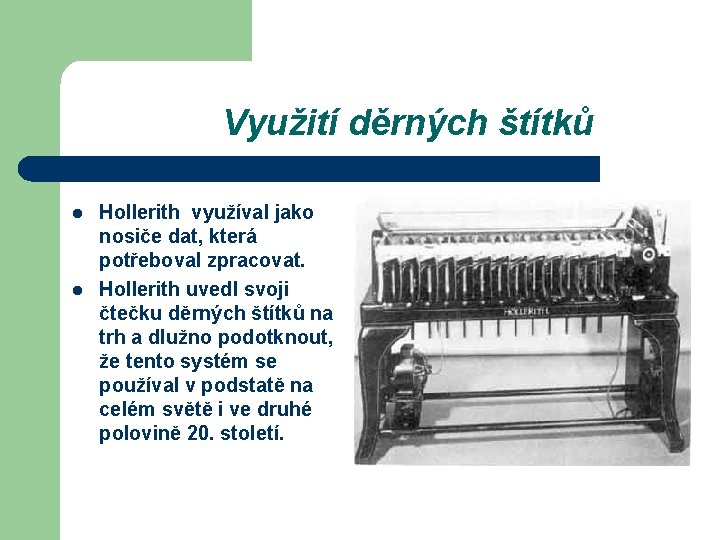 Využití děrných štítků

- Hollerith využíval jako nosiče dat, která potřeboval zpracovat.
- Hollerith uvedl svoji čtečku děrných štítků na trh a dlužno podotknout, že tento systém se používal v podstatě na celém světě i ve druhé polovině 20. století.

HOLLERITH